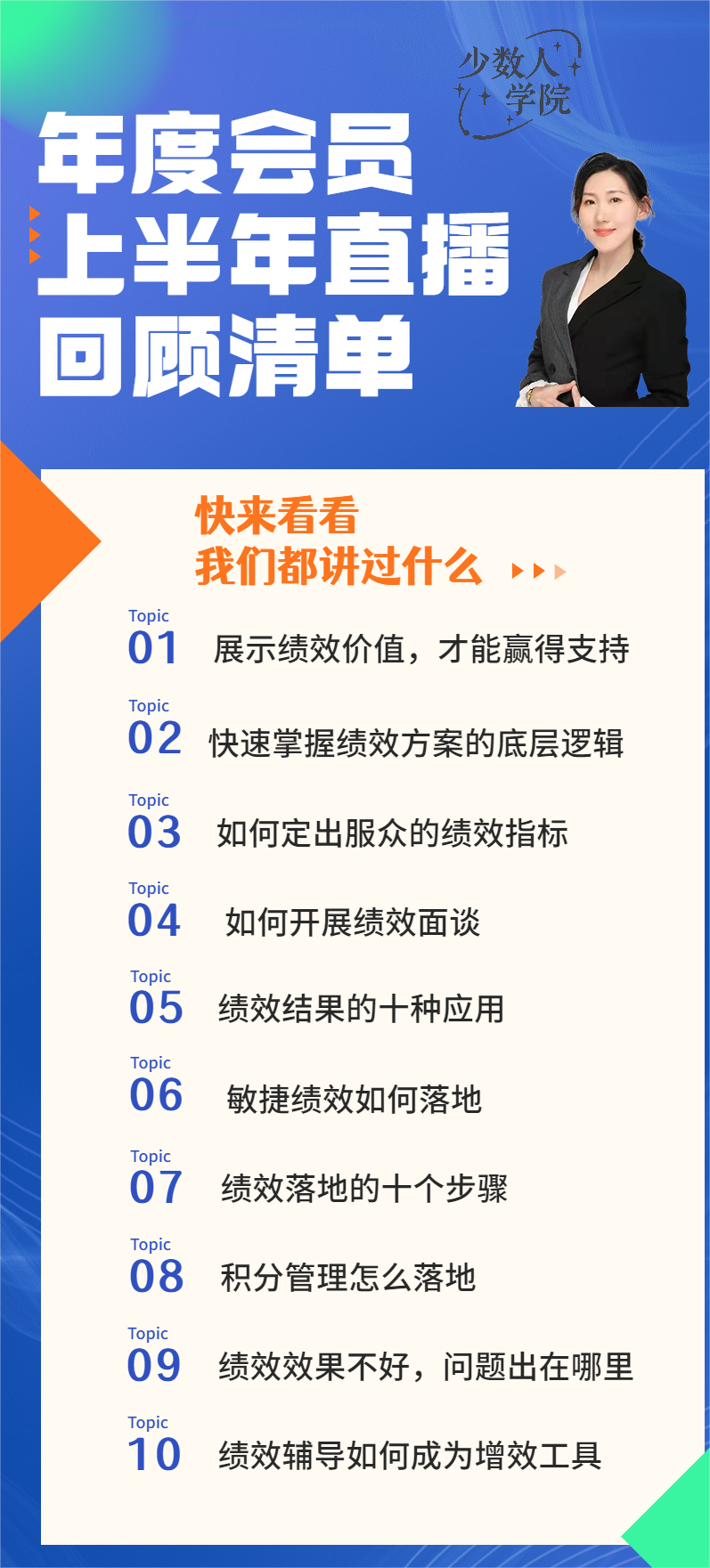 少数人学院

年度会员
上半年直播
回顾清单

快来看看
我们都讲过什么

Topic
01 展示绩效价值，才能赢得支持

Topic
02 快速掌握绩效方案的底层逻辑

Topic
03 如何定出服众的绩效指标

Topic
04 如何开展绩效面谈

Topic
05 绩效结果的十种应用

Topic
06 敏捷绩效如何落地

Topic
07 绩效落地的十个步骤

Topic
08 积分管理怎么落地

Topic
09 绩效效果不好，问题出在哪里

Topic
10 绩效辅导如何成为增效工具